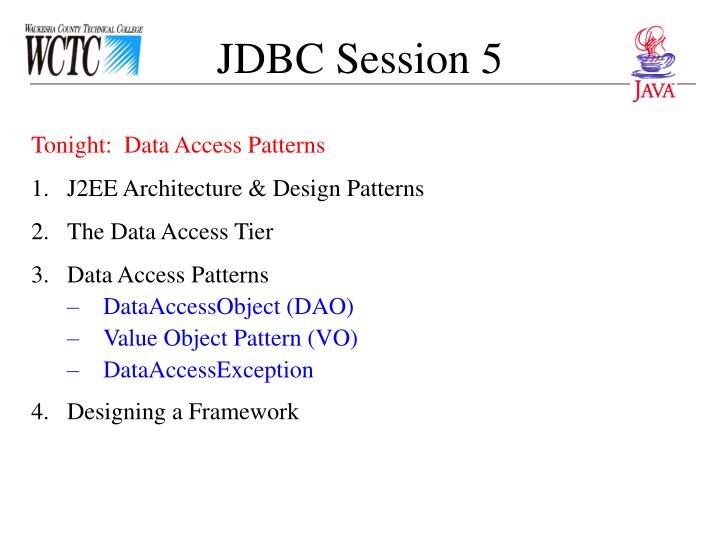 WAUKESHA COUNTY TECHNICAL COLLEGE
WCTC

JDBC Session 5

JAVA

Tonight: Data Access Patterns

1. J2EE Architecture & Design Patterns

2. The Data Access Tier

3. Data Access Patterns
– DataAccessObject (DAO)
– Value Object Pattern (VO)
– DataAccessException

4. Designing a Framework